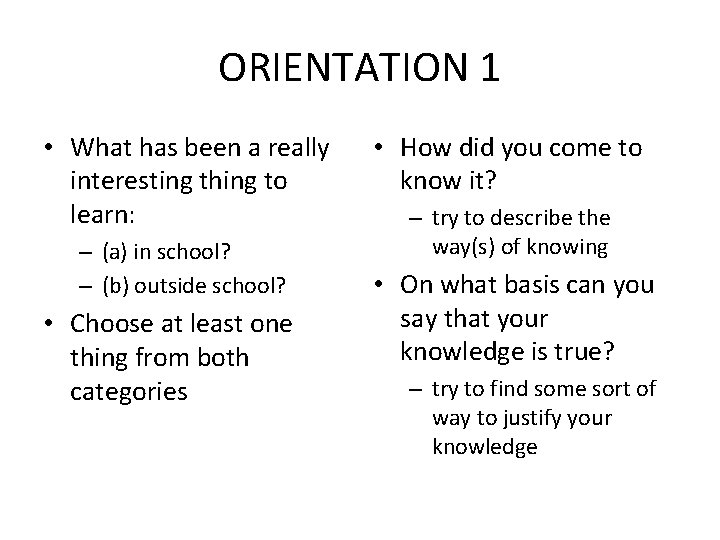 ORIENTATION 1

• What has been a really interesting thing to learn:
– (a) in school?
– (b) outside school?
• Choose at least one thing from both categories

• How did you come to know it?
– try to describe the way(s) of knowing
• On what basis can you say that your knowledge is true?
– try to find some sort of way to justify your knowledge